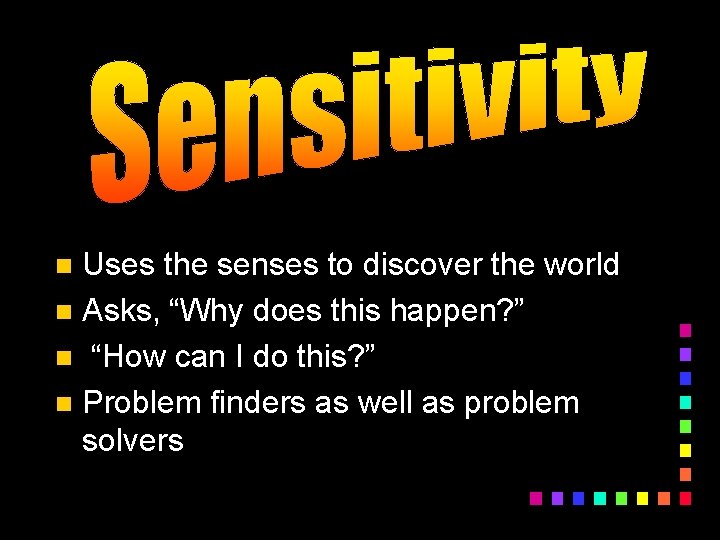 Sensitivity

- Uses the senses to discover the world
- Asks, “Why does this happen?”
- “How can I do this?”
- Problem finders as well as problem solvers